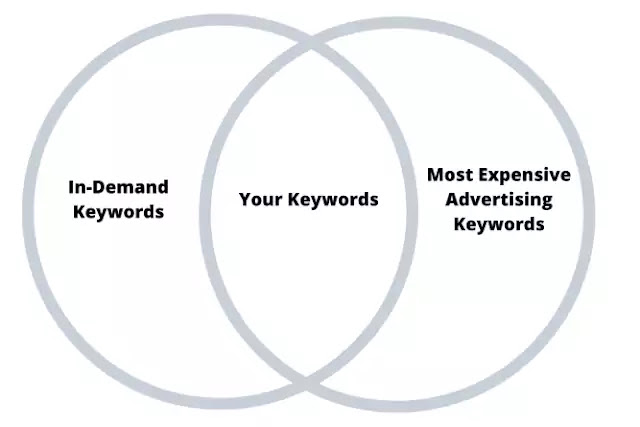 In-Demand Keywords

Your Keywords

Most Expensive Advertising Keywords